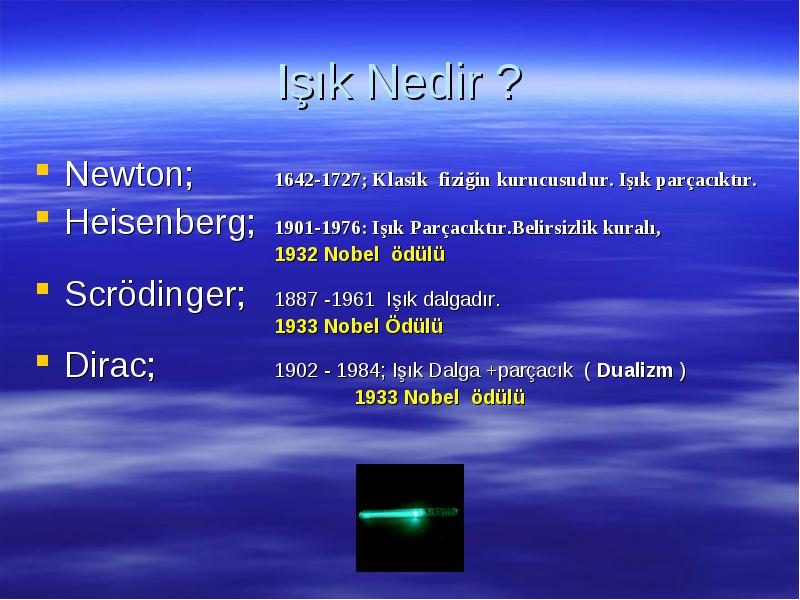 Işık Nedir ?

- Newton; 1642-1727; Klasik fiziğin kurucusudur. Işık parçacıktır.
- Heisenberg; 1901-1976: Işık Parçacıktır.Belirsizlik kuralı, 1932 Nobel ödülü
- Scrödinger; 1887 -1961 Işık dalgadır. 1933 Nobel Ödülü
- Dirac; 1902 - 1984; Işık Dalga +parçacık ( Dualizm ) 1933 Nobel ödülü